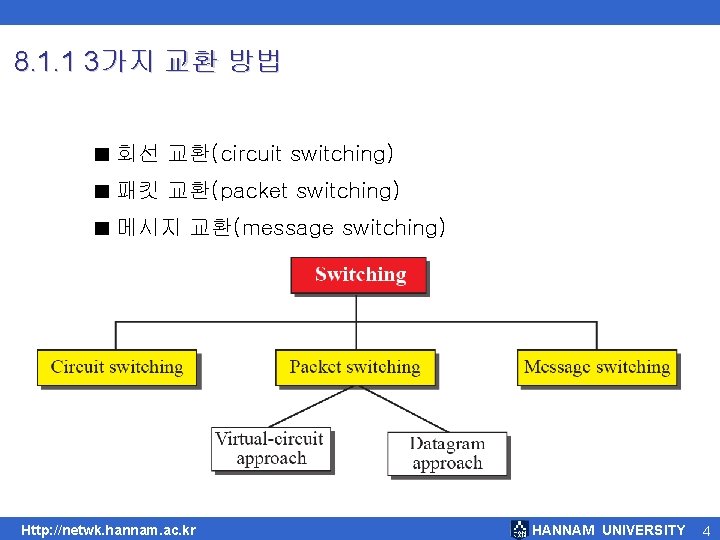 8.1.1 3가지 교환 방법

■ 회선 교환(circuit switching)
■ 패킷 교환(packet switching)
■ 메시지 교환(message switching)

Switching

Circuit switching

Packet switching

Message switching

Virtual-circuit approach

Datagram approach

Http://netwk.hannam.ac.kr

HANNAM UNIVERSITY 4